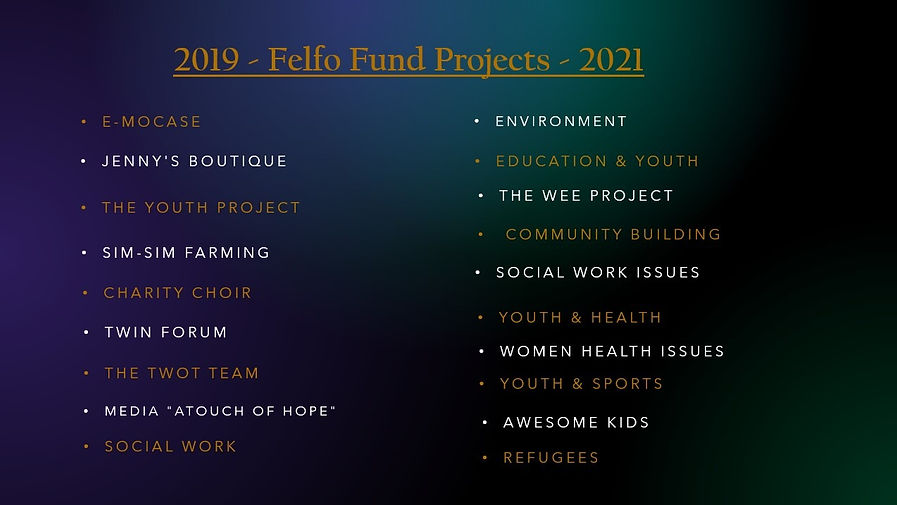 2019 - Felfo Fund Projects - 2021

• E-MOCASE
• JENNY'S BOUTIQUE
• THE YOUTH PROJECT
• SIM-SIM FARMING
• CHARITY CHOIR
• TWIN FORUM
• THE TWOT TEAM
• MEDIA "ATOUCH OF HOPE"
• SOCIAL WORK

• ENVIRONMENT
• EDUCATION & YOUTH
• THE WEE PROJECT
• COMMUNITY BUILDING
• SOCIAL WORK ISSUES
• YOUTH & HEALTH
• WOMEN HEALTH ISSUES
• YOUTH & SPORTS
• AWESOME KIDS
• REFUGEES